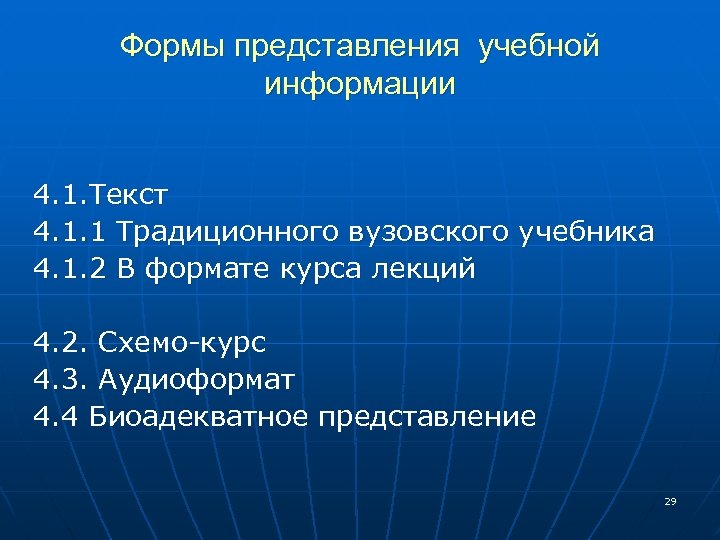 Формы представления учебной информации

4.1.Текст
4.1.1 Традиционного вузовского учебника
4.1.2 В формате курса лекций

4.2. Схемо-курс
4.3. Аудиоформат
4.4 Биоадекватное представление

29